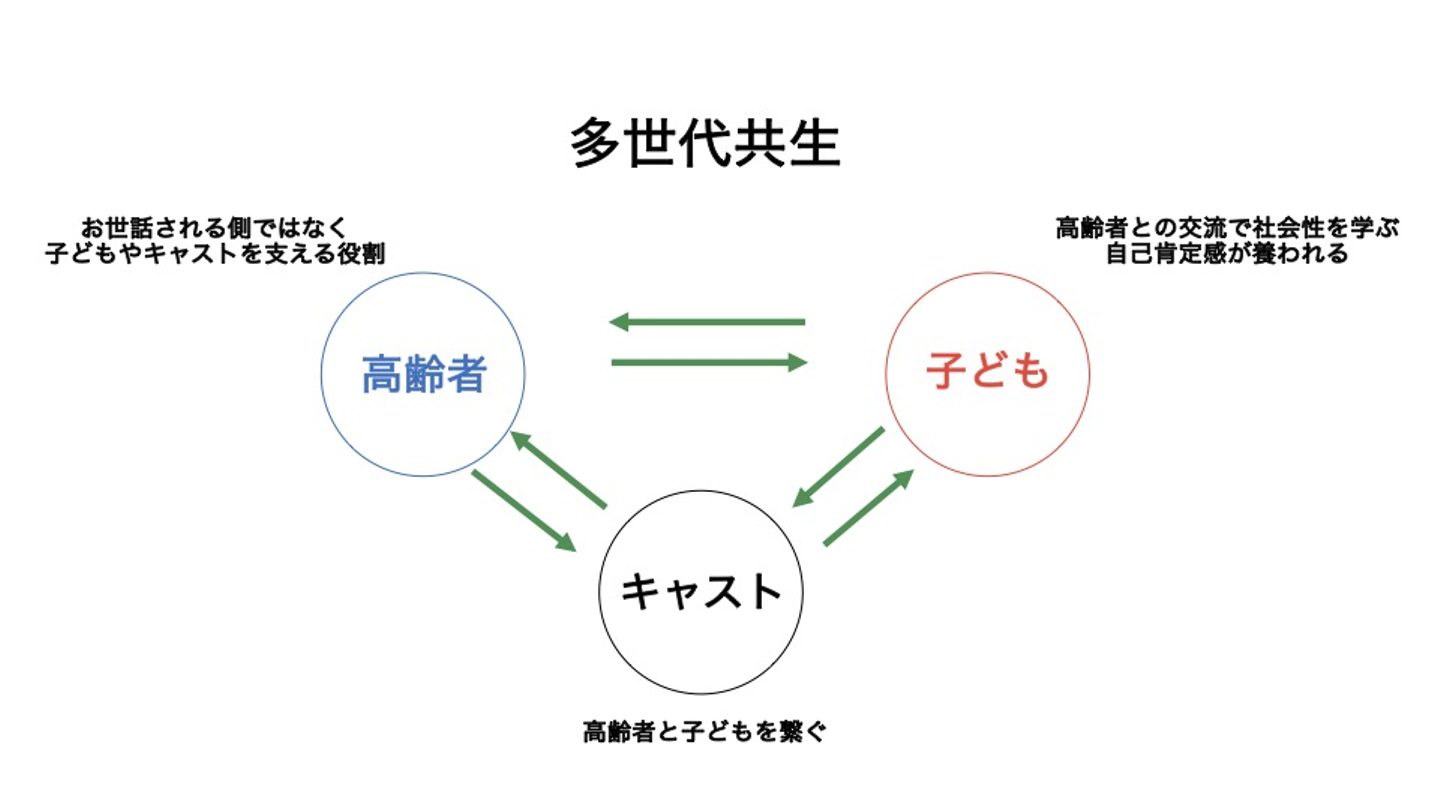 多世代共生

お世話される側ではなく
子どもやキャストを支える役割

高齢者との交流で社会性を学ぶ
自己肯定感が養われる

高齢者

子ども

キャスト

高齢者と子どもを繋ぐ